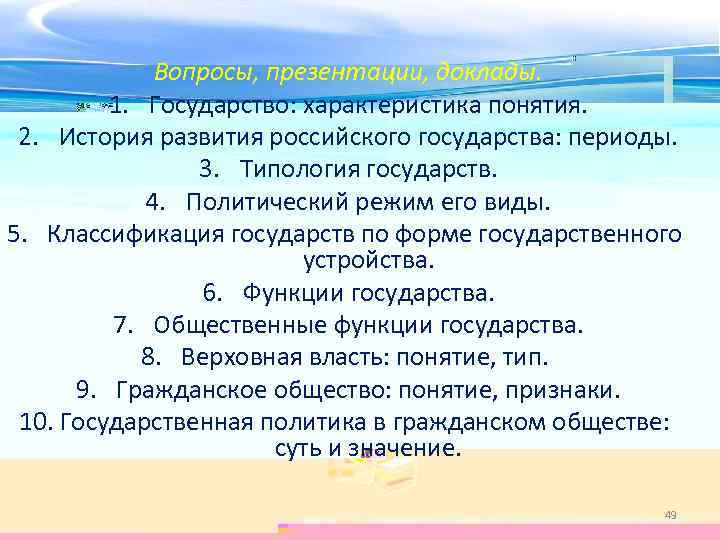 Вопросы, презентации, доклады.

1. Государство: характеристика понятия.
2. История развития российского государства: периоды.
3. Типология государств.
4. Политический режим его виды.
5. Классификация государств по форме государственного устройства.
6. Функции государства.
7. Общественные функции государства.
8. Верховная власть: понятие, тип.
9. Гражданское общество: понятие, признаки.
10. Государственная политика в гражданском обществе: суть и значение.

49